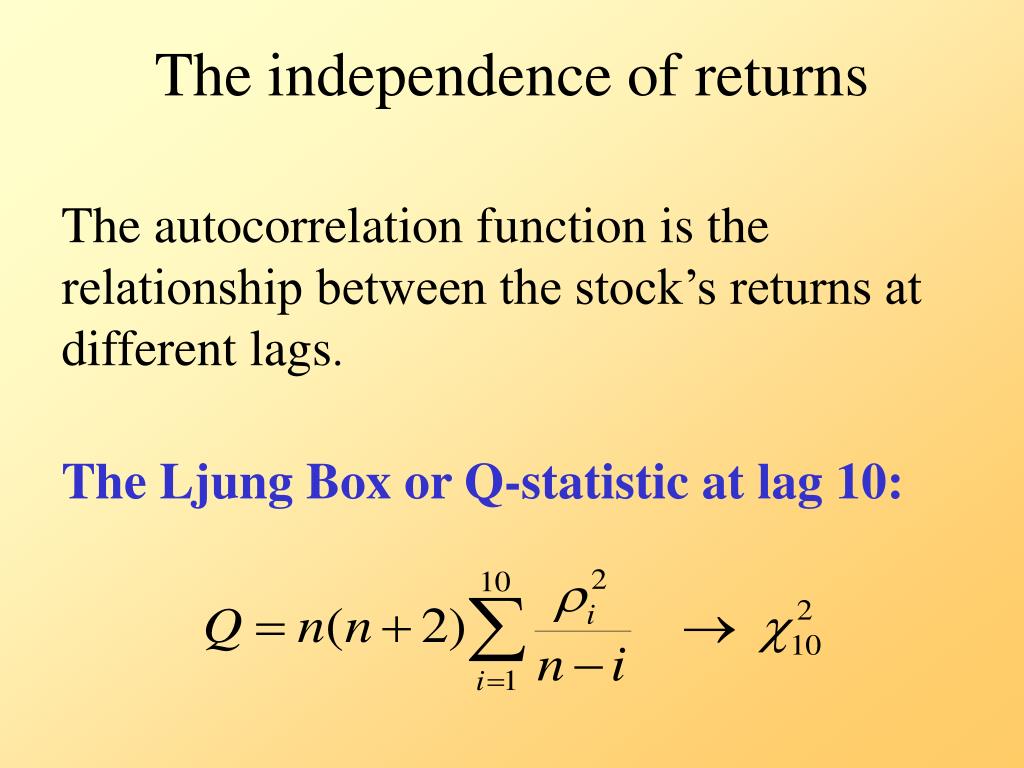 The independence of returns

The autocorrelation function is the relationship between the stock’s returns at different lags.

The Ljung Box or Q-statistic at lag 10:

$Q = n(n+2)\sum_{i=1}^{10} \frac{\rho_i^2}{n-i} \rightarrow \chi_{10}^2$